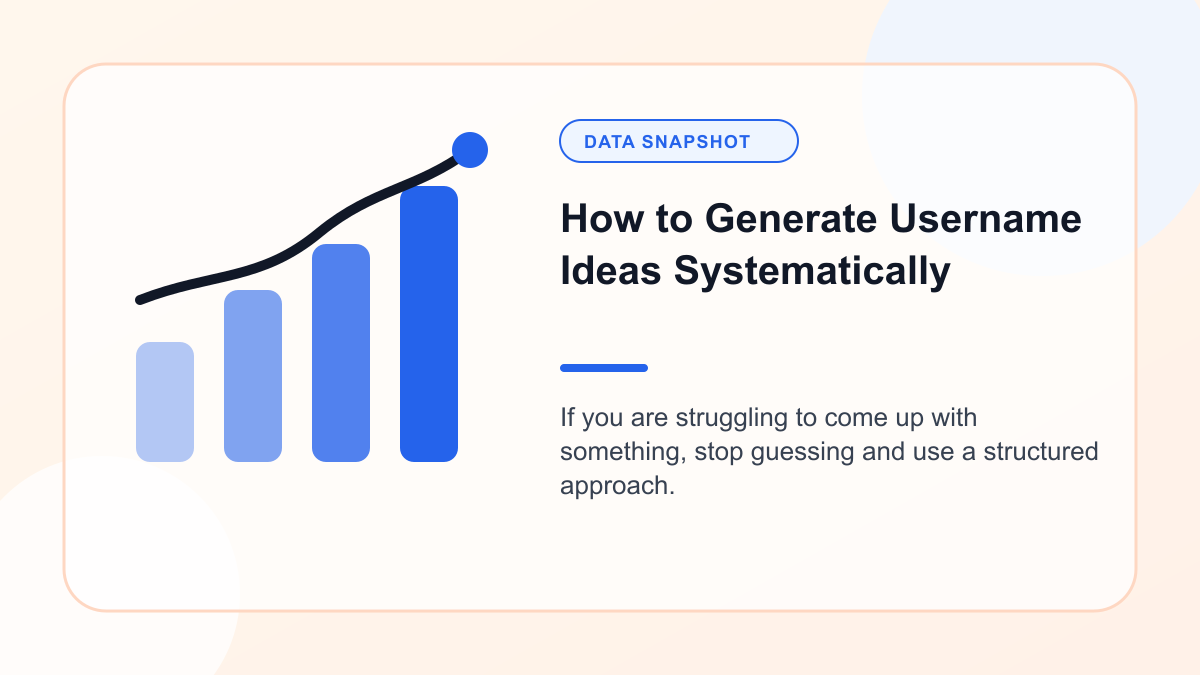 DATA SNAPSHOT

How to Generate Username Ideas Systematically

If you are struggling to come up with something, stop guessing and use a structured approach.